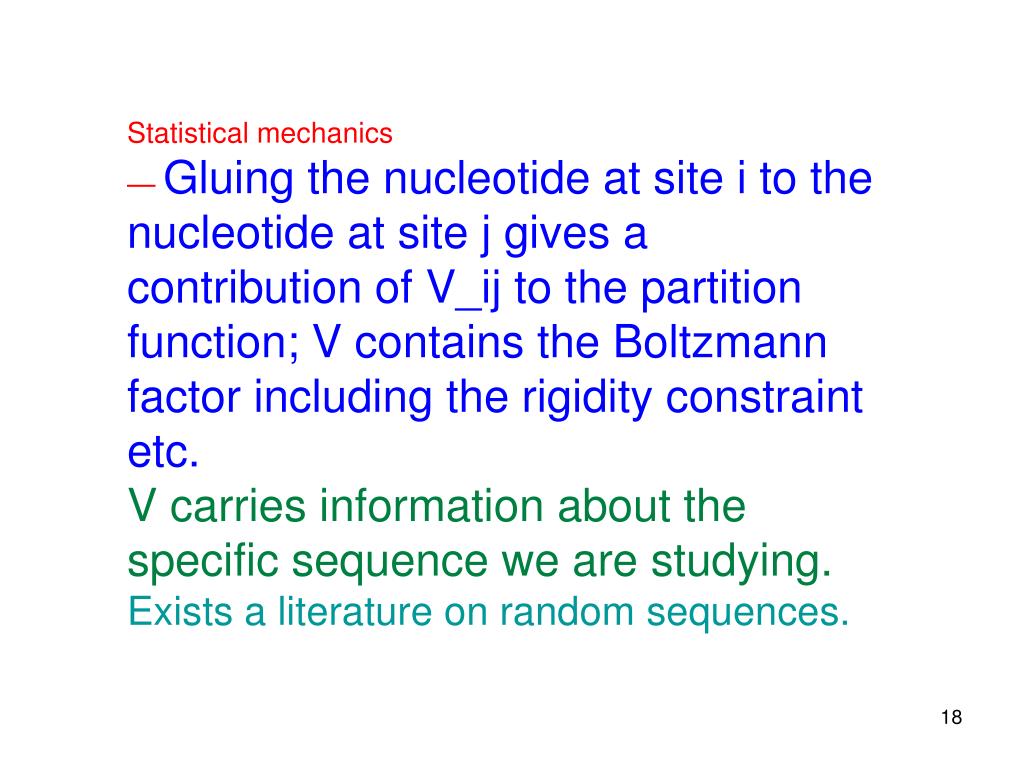 Statistical mechanics

— Gluing the nucleotide at site i to the nucleotide at site j gives a contribution of V_ij to the partition function; V contains the Boltzmann factor including the rigidity constraint etc.

V carries information about the specific sequence we are studying.

Exists a literature on random sequences.

18